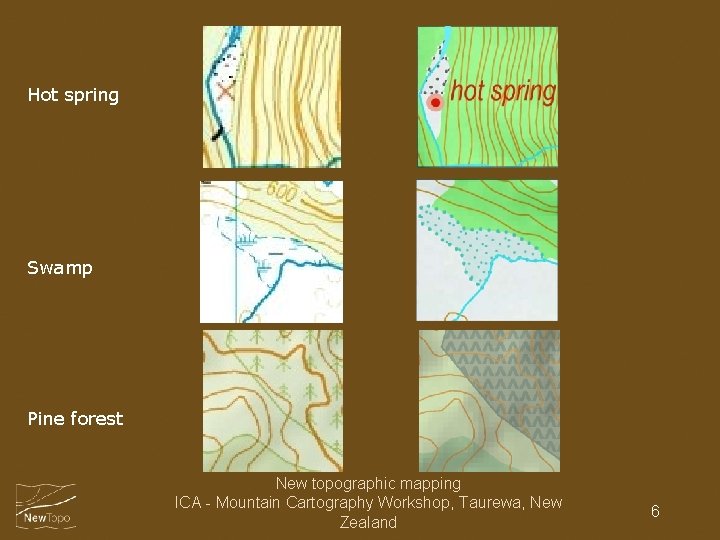 Hot spring

hot spring

600

Swamp

Pine forest

NewTopo

New topographic mapping
ICA - Mountain Cartography Workshop, Taurewa, New Zealand

6